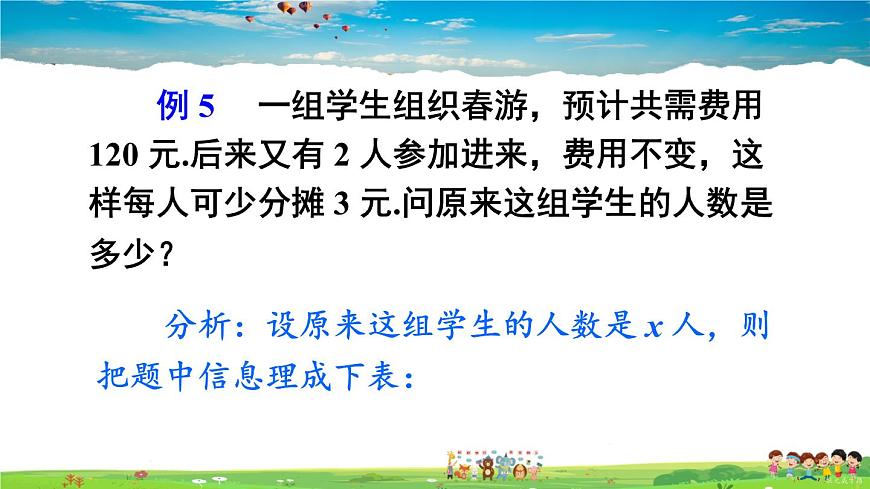 例 5　一组学生组织春游，预计共需费用 120 元.后来又有 2 人参加进来，费用不变，这样每人可少分摊 3 元.问原来这组学生的人数是多少？

分析：设原来这组学生的人数是 $x$ 人，则把题中信息理成下表：